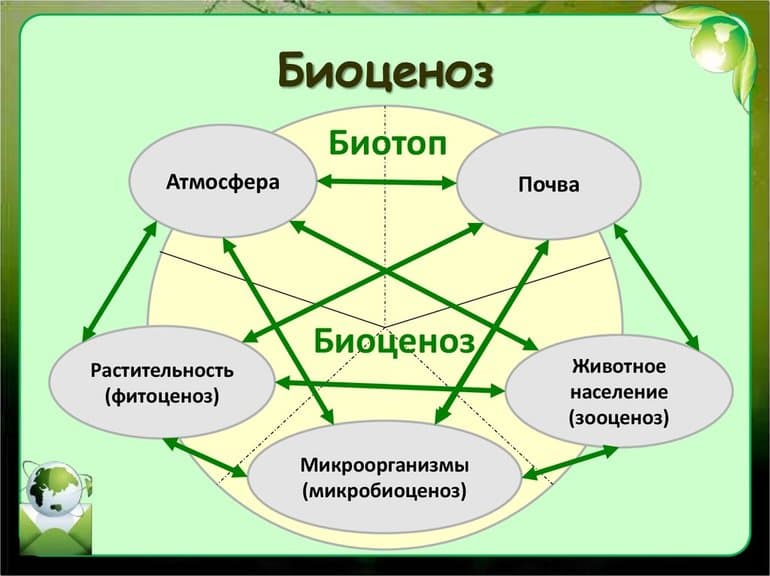 Биоценоз

Биотоп

Атмосфера

Почва

Биоценоз

Растительность (фитоценоз)

Животное население (зооценоз)

Микроорганизмы (микробиоценоз)